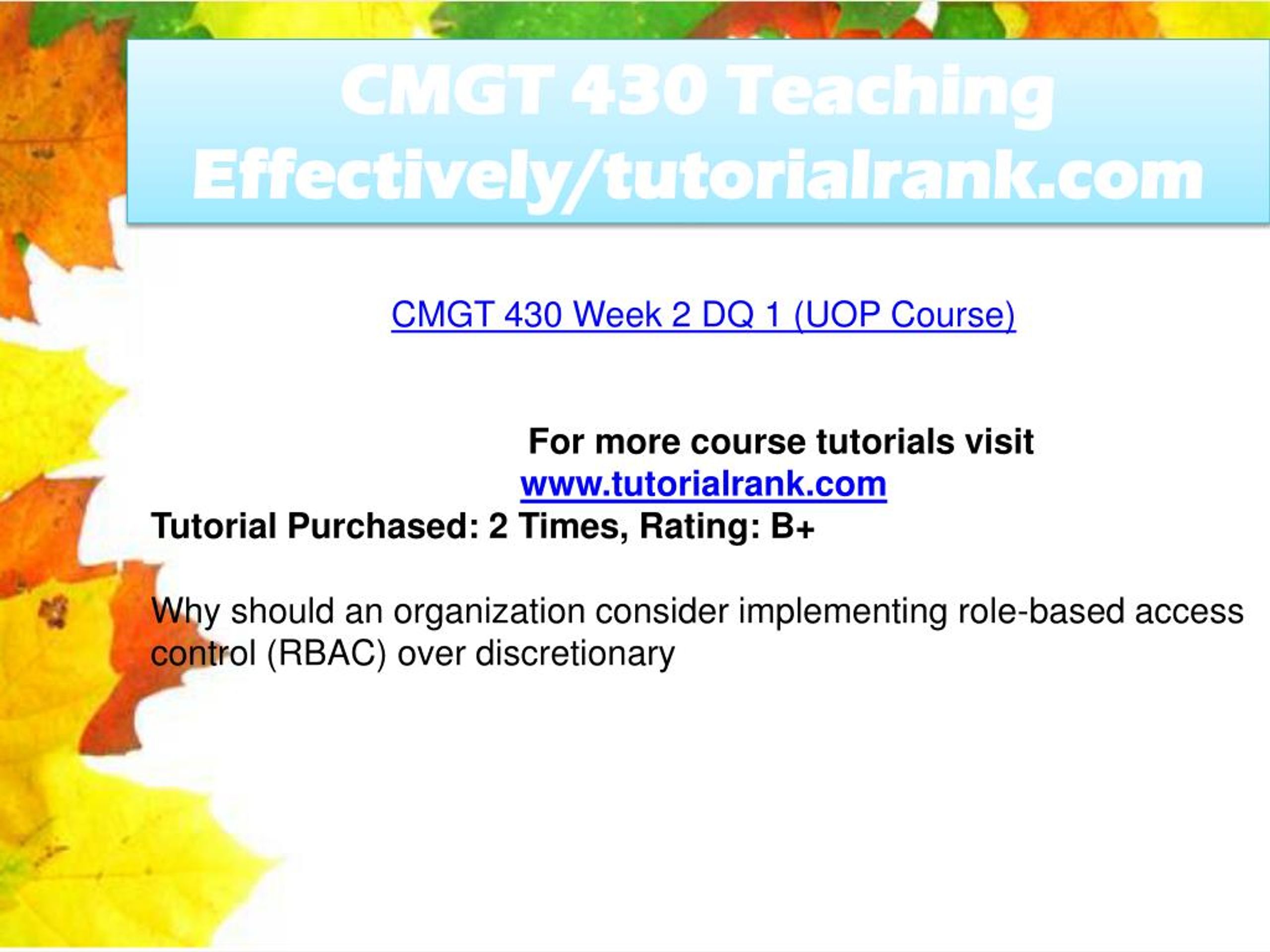 CMGT 430 Teaching Effectively/tutorialrank.com

CMGT 430 Week 2 DQ 1 (UOP Course)

For more course tutorials visit
www.tutorialrank.com
Tutorial Purchased: 2 Times, Rating: B+

Why should an organization consider implementing role-based access control (RBAC) over discretionary